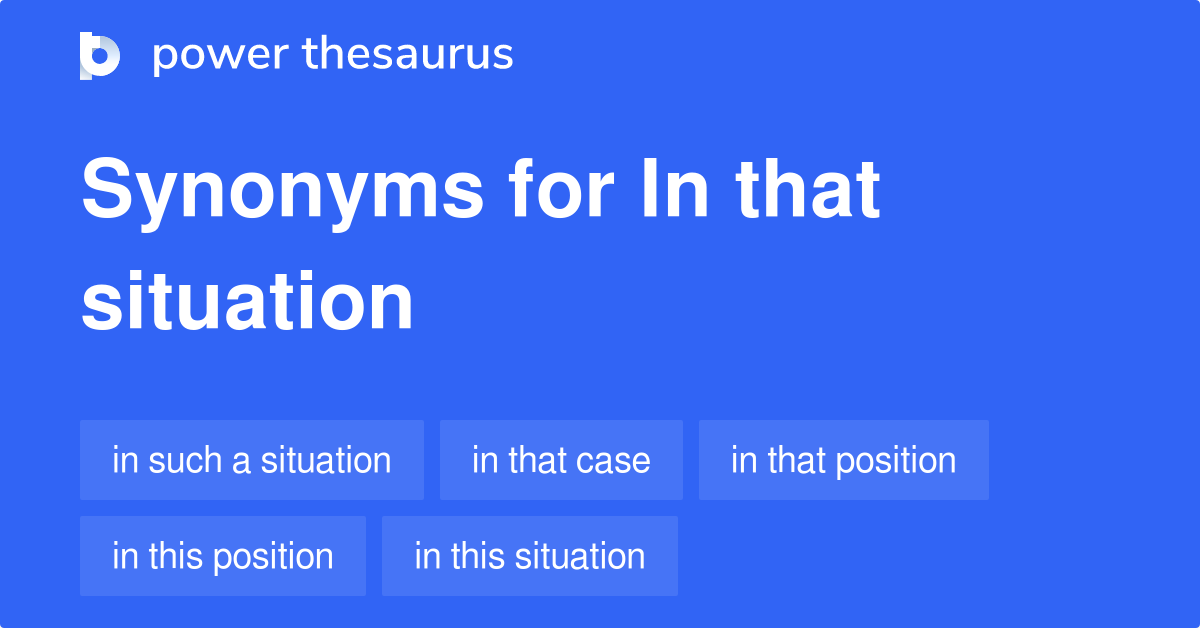 power thesaurus

Synonyms for In that situation

in such a situation
in that case
in that position
in this position
in this situation